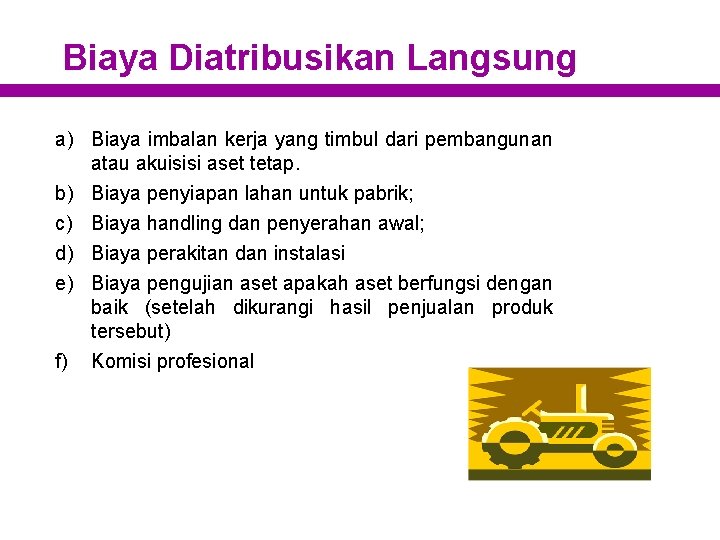 Biaya Diatribusikan Langsung

a) Biaya imbalan kerja yang timbul dari pembangunan atau akuisisi aset tetap.

b) Biaya penyiapan lahan untuk pabrik;

c) Biaya handling dan penyerahan awal;

d) Biaya perakitan dan instalasi

e) Biaya pengujian aset apakah aset berfungsi dengan baik (setelah dikurangi hasil penjualan produk tersebut)

f) Komisi profesional